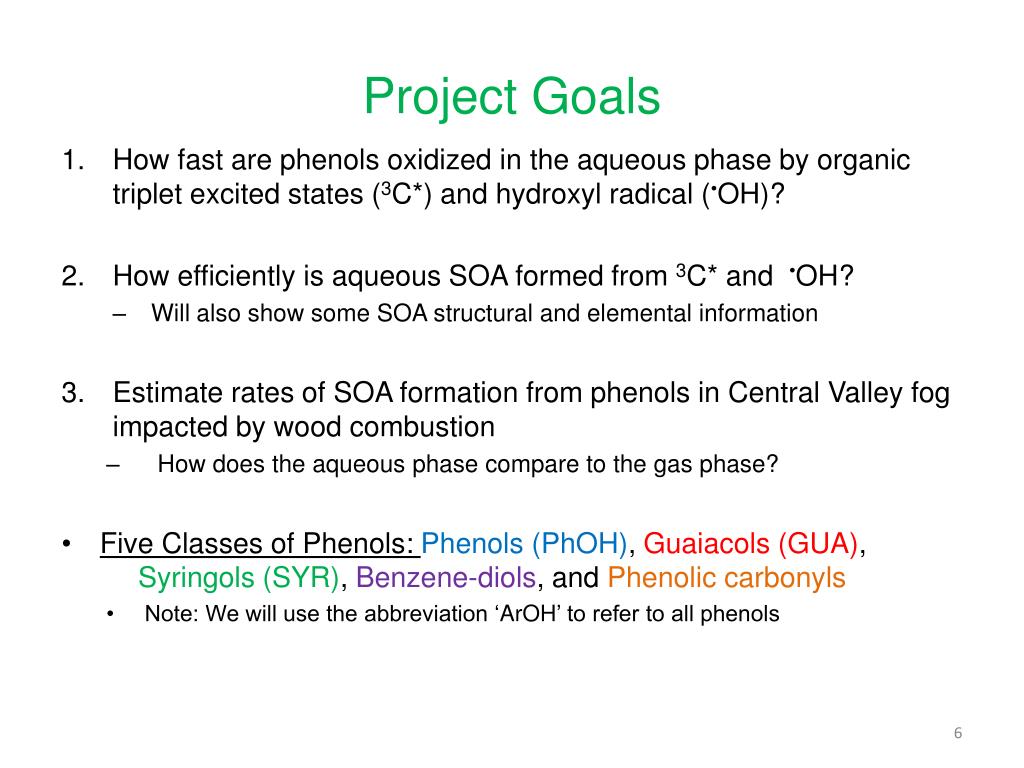 Project Goals

1. How fast are phenols oxidized in the aqueous phase by organic triplet excited states ($^3C^*$) and hydroxyl radical ($^{\bullet}OH$)?

2. How efficiently is aqueous SOA formed from $^3C^*$ and $^{\bullet}OH$?
– Will also show some SOA structural and elemental information

3. Estimate rates of SOA formation from phenols in Central Valley fog impacted by wood combustion
– How does the aqueous phase compare to the gas phase?

• Five Classes of Phenols: Phenols (PhOH), Guaiacols (GUA), Syringols (SYR), Benzene-diols, and Phenolic carbonyls
• Note: We will use the abbreviation ‘ArOH’ to refer to all phenols

6